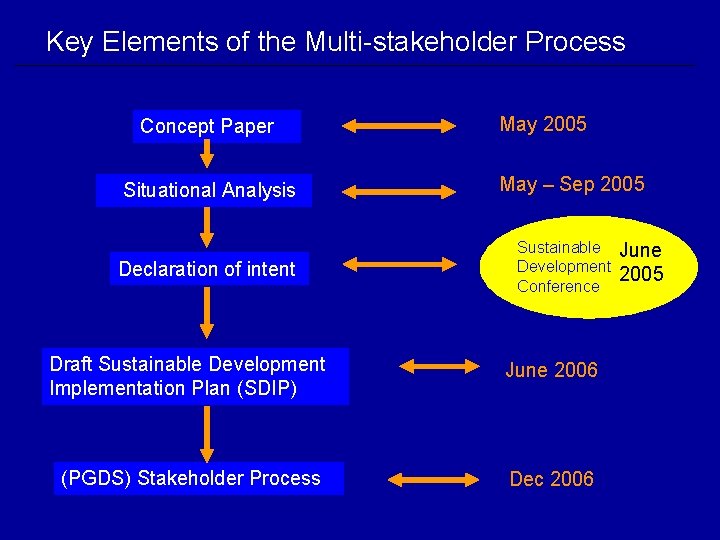 Key Elements of the Multi-stakeholder Process

Concept Paper

May 2005

Situational Analysis

May – Sep 2005

Declaration of intent

Sustainable Development Conference

June 2005

Draft Sustainable Development Implementation Plan (SDIP)

June 2006

(PGDS) Stakeholder Process

Dec 2006